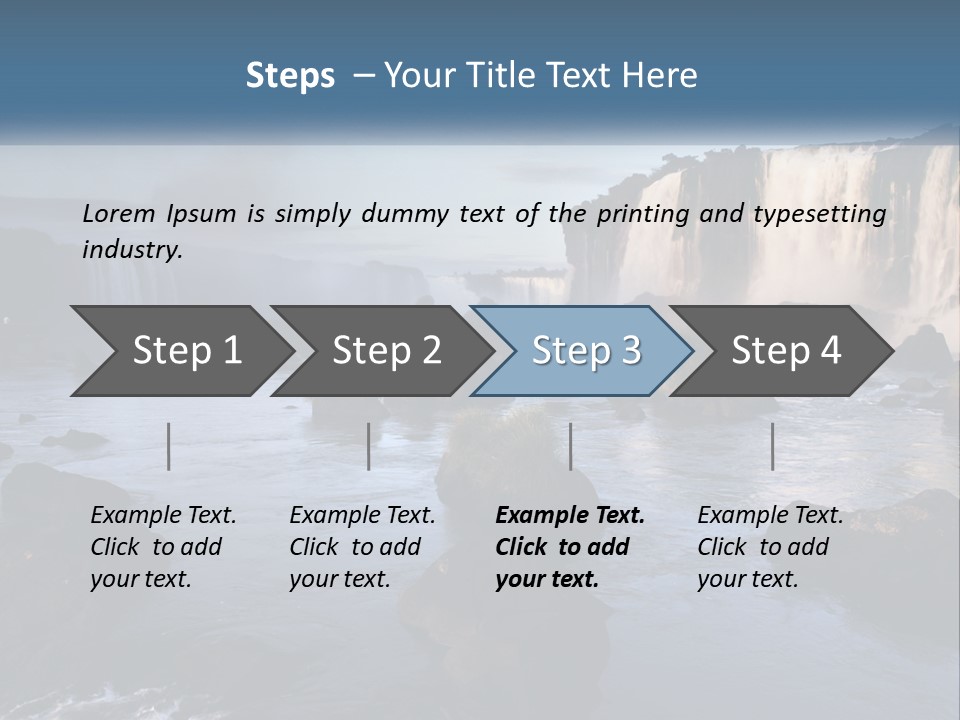 Steps – Your Title Text Here

Lorem Ipsum is simply dummy text of the printing and typesetting industry.

Step 1

Step 2

Step 3

Step 4

Example Text. Click to add your text.

Example Text. Click to add your text.

Example Text. Click to add your text.

Example Text. Click to add your text.